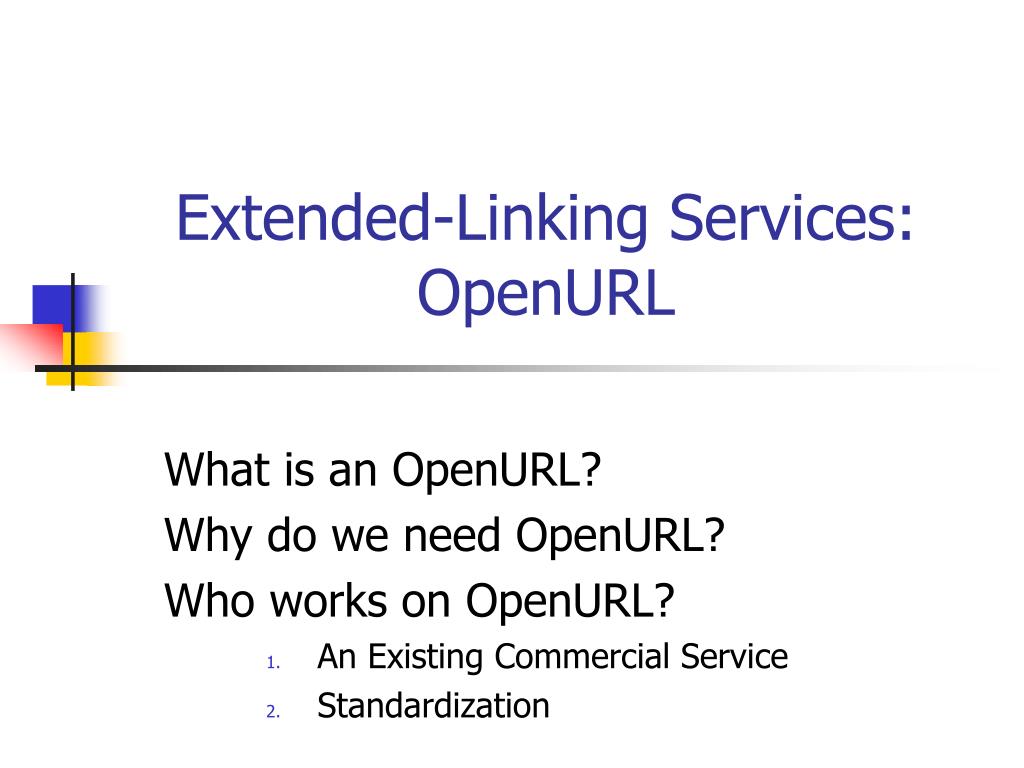 Extended-Linking Services: OpenURL

What is an OpenURL?
Why do we need OpenURL?
Who works on OpenURL?
1. An Existing Commercial Service
2. Standardization